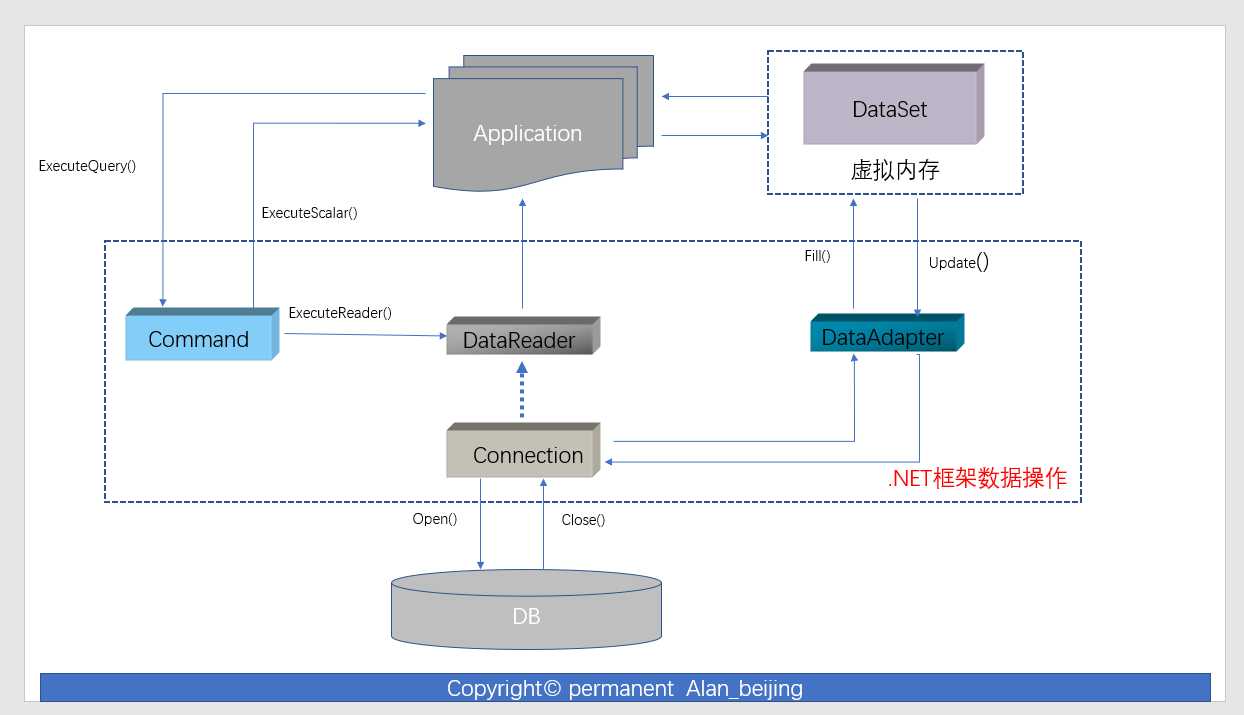 Application

DataSet

虚拟内存

ExecuteQuery()

ExecuteScalar()

Fill()

Update()

Command

ExecuteReader()

DataReader

DataAdapter

Connection

.NET框架数据操作

Open()

Close()

DB

Copyright© permanent Alan_beijing